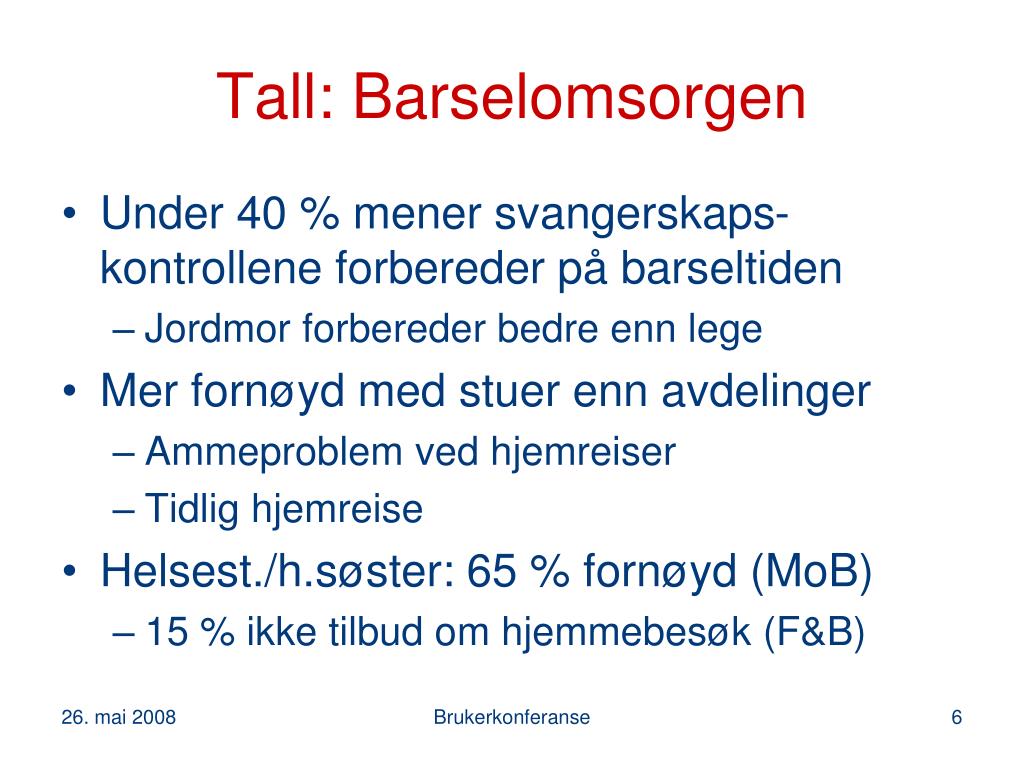 Tall: Barselomsorgen

• Under 40 % mener svangerskapskontrollene forbereder på barseltiden
– Jordmor forbereder bedre enn lege
• Mer fornøyd med stuer enn avdelinger
– Ammeproblem ved hjemreiser
– Tidlig hjemreise
• Helsest./h.søster: 65 % fornøyd (MoB)
– 15 % ikke tilbud om hjemmebesøk (F&B)

26. mai 2008

Brukerkonferanse

6